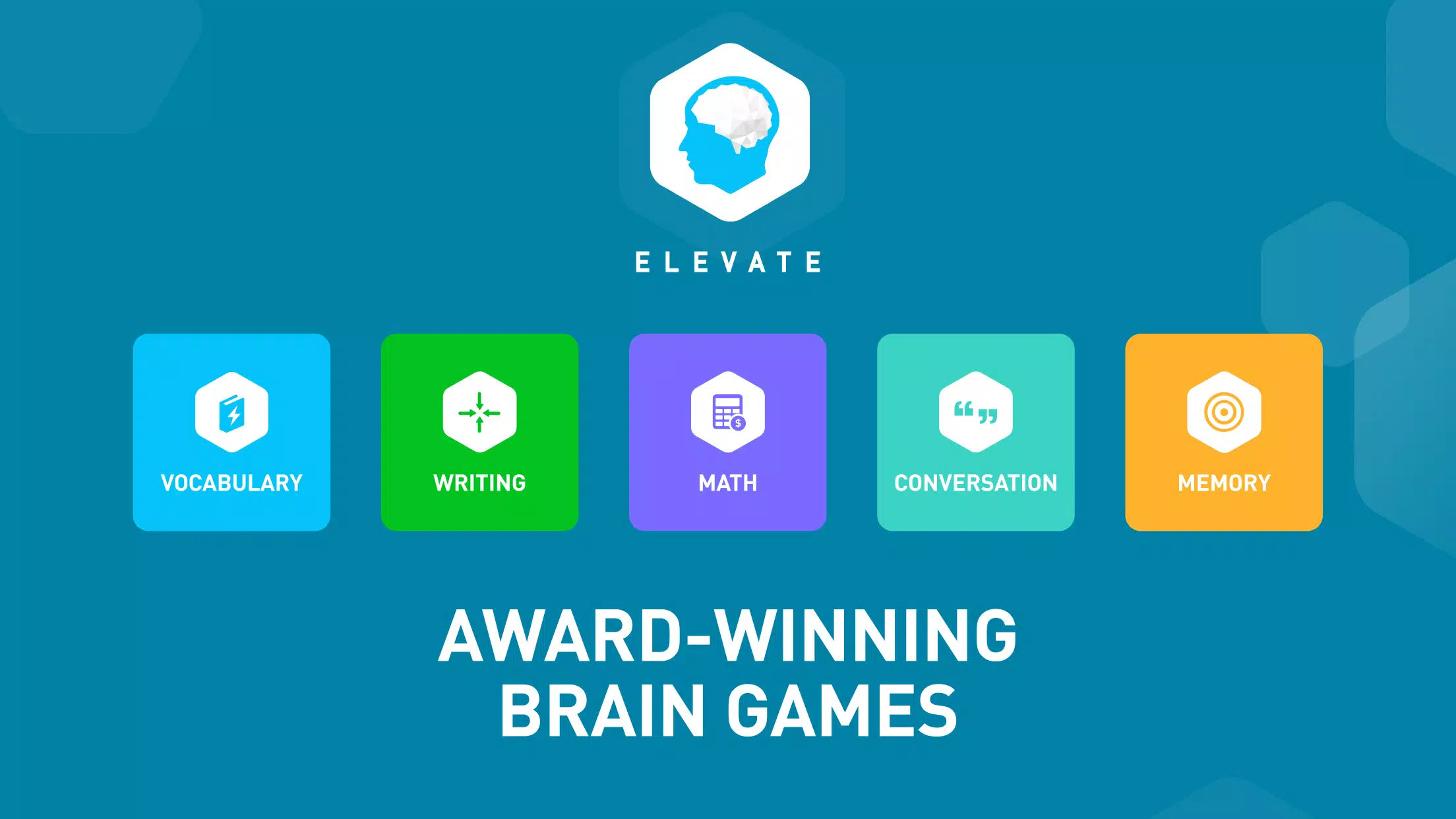 ELEVATE

VOCABULARY

WRITING

MATH

CONVERSATION

MEMORY

AWARD-WINNING BRAIN GAMES